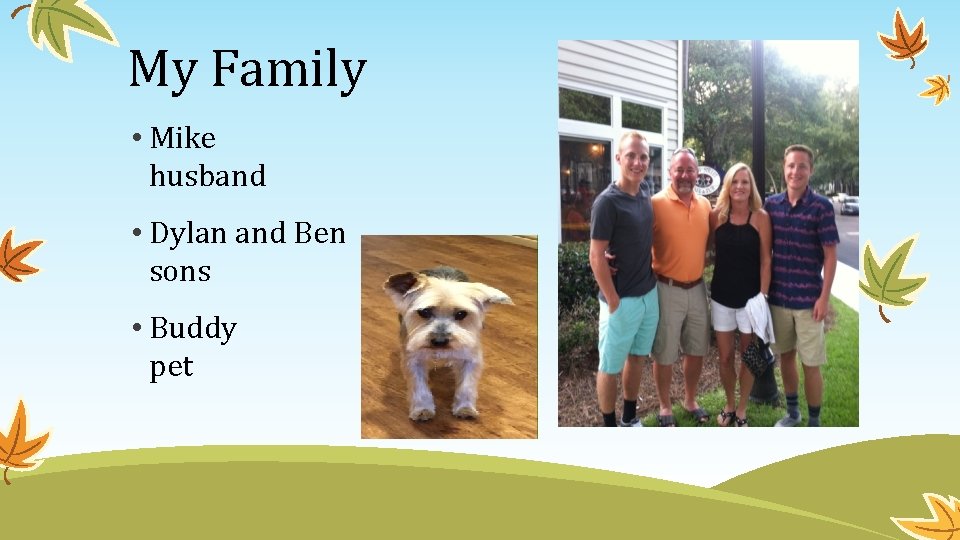 My Family

• Mike
husband

• Dylan and Ben
sons

• Buddy
pet